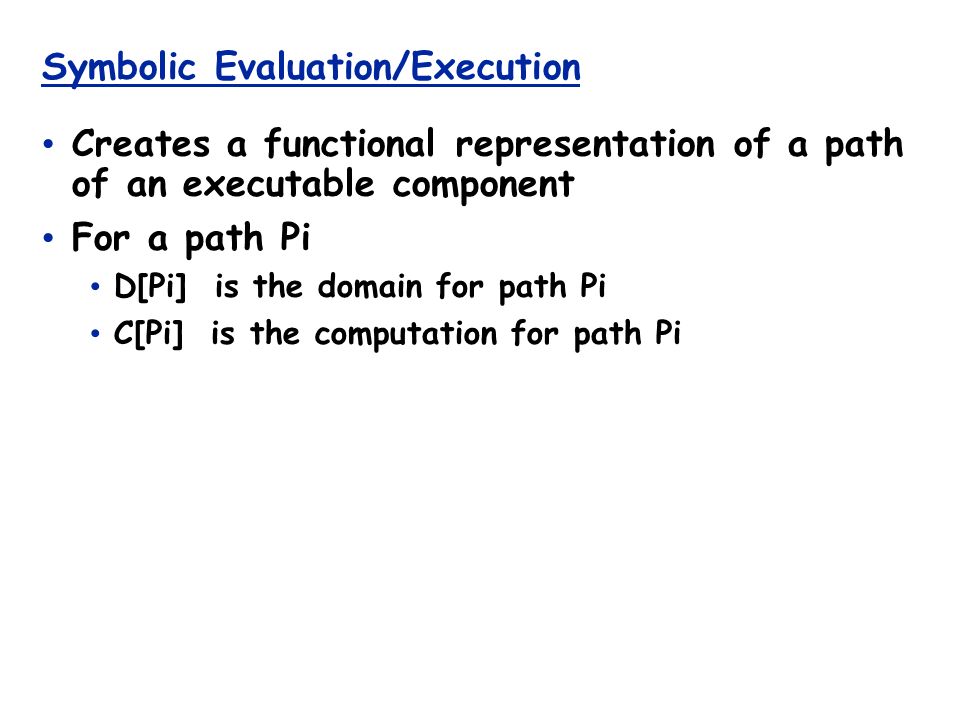 Symbolic Evaluation/Execution

• Creates a functional representation of a path of an executable component

• For a path Pi

  • D[Pi] is the domain for path Pi

  • C[Pi] is the computation for path Pi